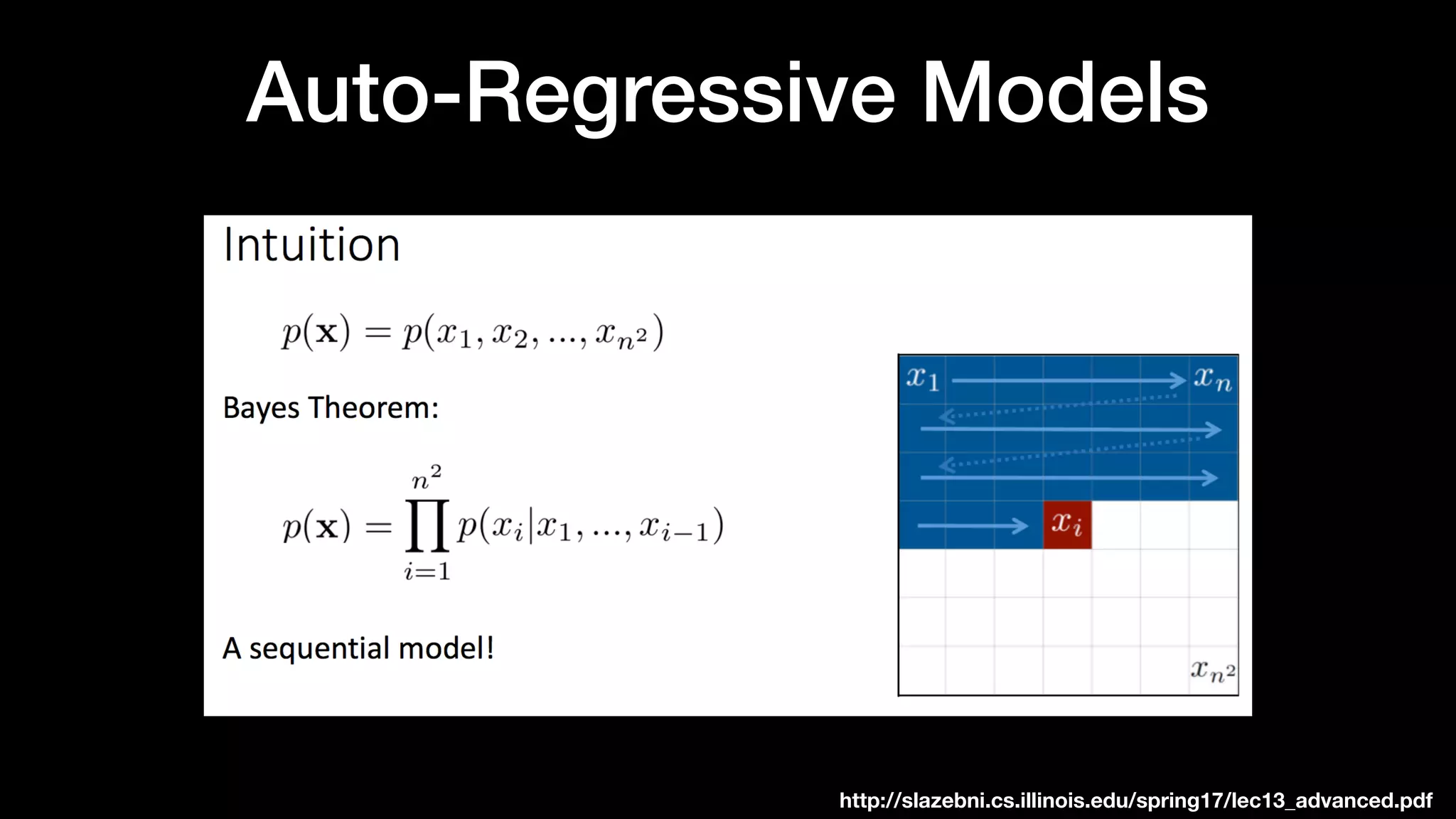 Auto-Regressive Models

Intuition

$p(\mathbf{x}) = p(x_1, x_2, ..., x_{n^2})$

Bayes Theorem:

$p(\mathbf{x}) = \prod_{i=1}^{n^2} p(x_i|x_1, ..., x_{i-1})$

A sequential model!

$x_1$ $x_n$

$x_i$

$x_{n^2}$

http://slazebni.cs.illinois.edu/spring17/lec13_advanced.pdf